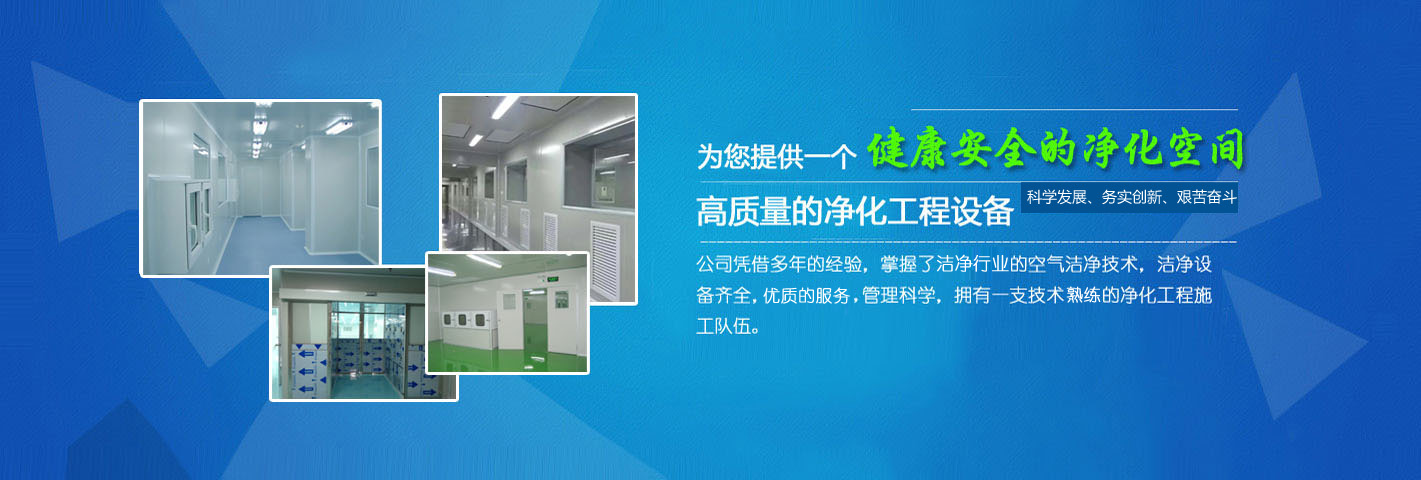 为您提供一个 健康安全的净化空间

高质量的净化工程设备 科学发展、务实创新、艰苦奋斗

公司凭借多年的经验，掌握了洁净行业的空气洁净技术，洁净设备齐全，优质的服务，管理科学，拥有一支技术熟练的净化工程施工队伍。